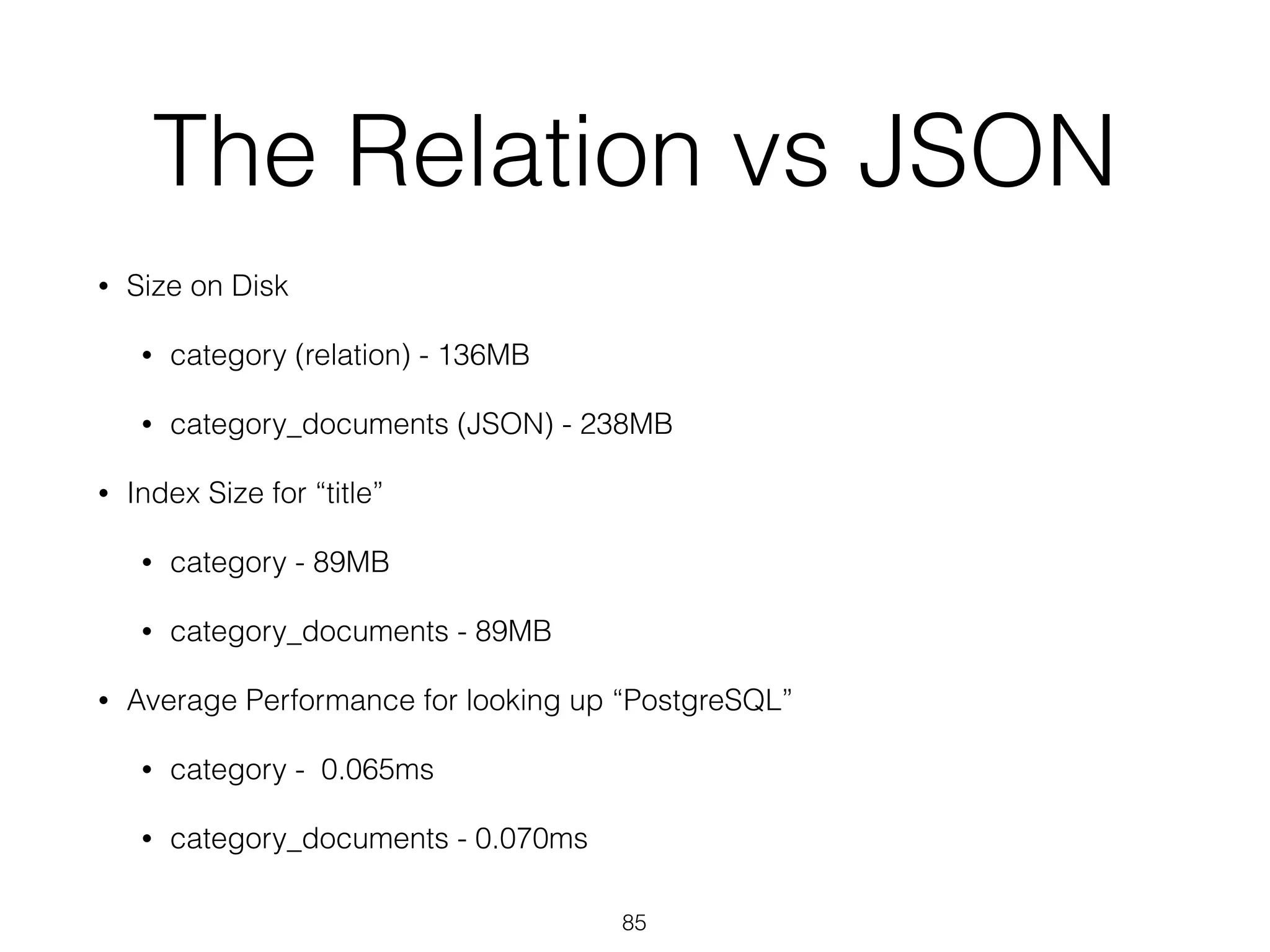 The Relation vs JSON

• Size on Disk
  • category (relation) - 136MB
  • category_documents (JSON) - 238MB
• Index Size for “title”
  • category - 89MB
  • category_documents - 89MB
• Average Performance for looking up “PostgreSQL”
  • category - 0.065ms
  • category_documents - 0.070ms

85